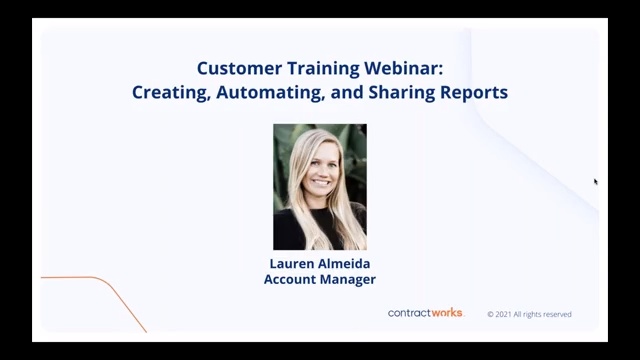 Customer Training Webinar:
Creating, Automating, and Sharing Reports

Lauren Almeida
Account Manager

contractworks.

© 2021 All rights reserved